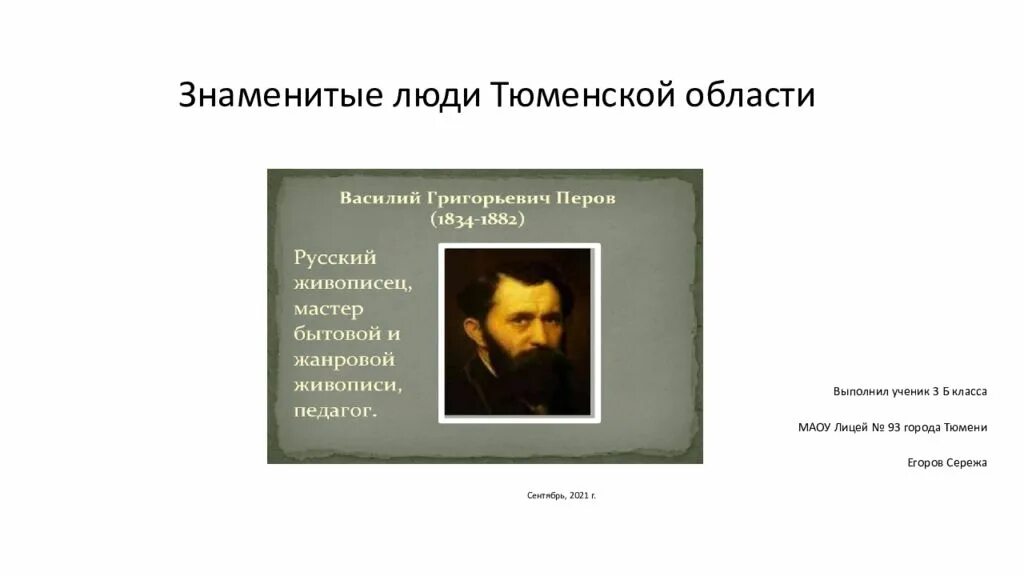 Знаменитые люди Тюменской области

Василий Григорьевич Перов
(1834-1882)

Русский живописец, мастер бытовой и жанровой живописи, педагог.

Выполнил ученик 3 Б класса

МАОУ Лицей № 93 города Тюмени

Егоров Сережа

Сентябрь, 2021 г.